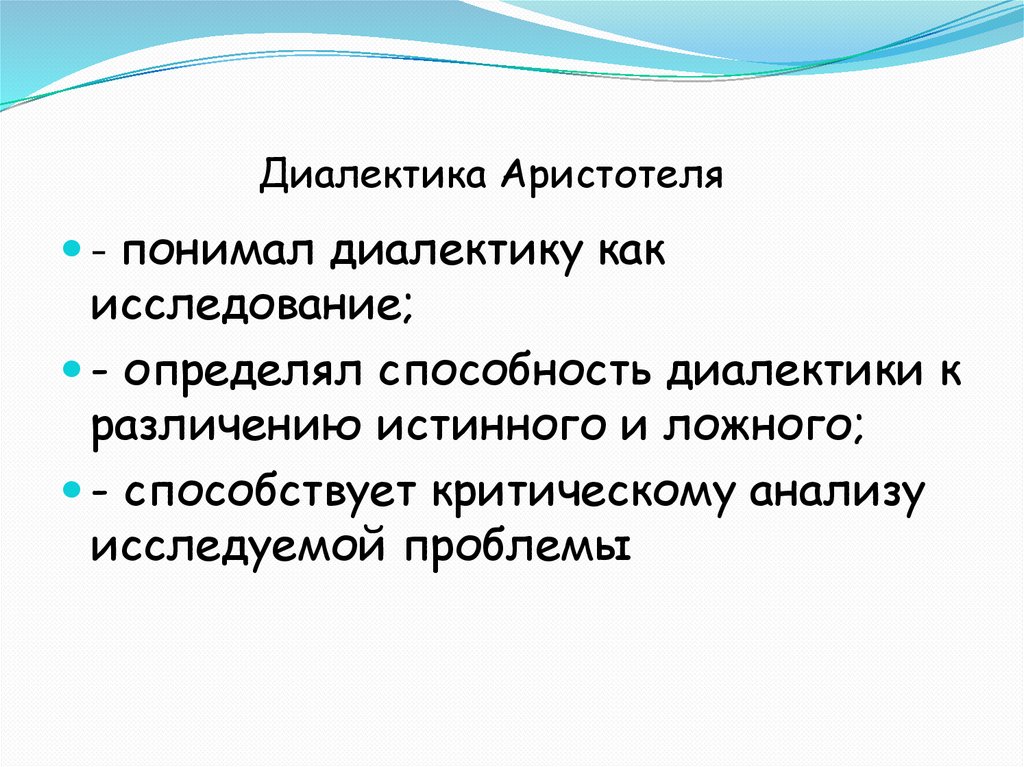 Диалектика Аристотеля

- понимал диалектику как исследование;

- определял способность диалектики к различению истинного и ложного;

- способствует критическому анализу исследуемой проблемы